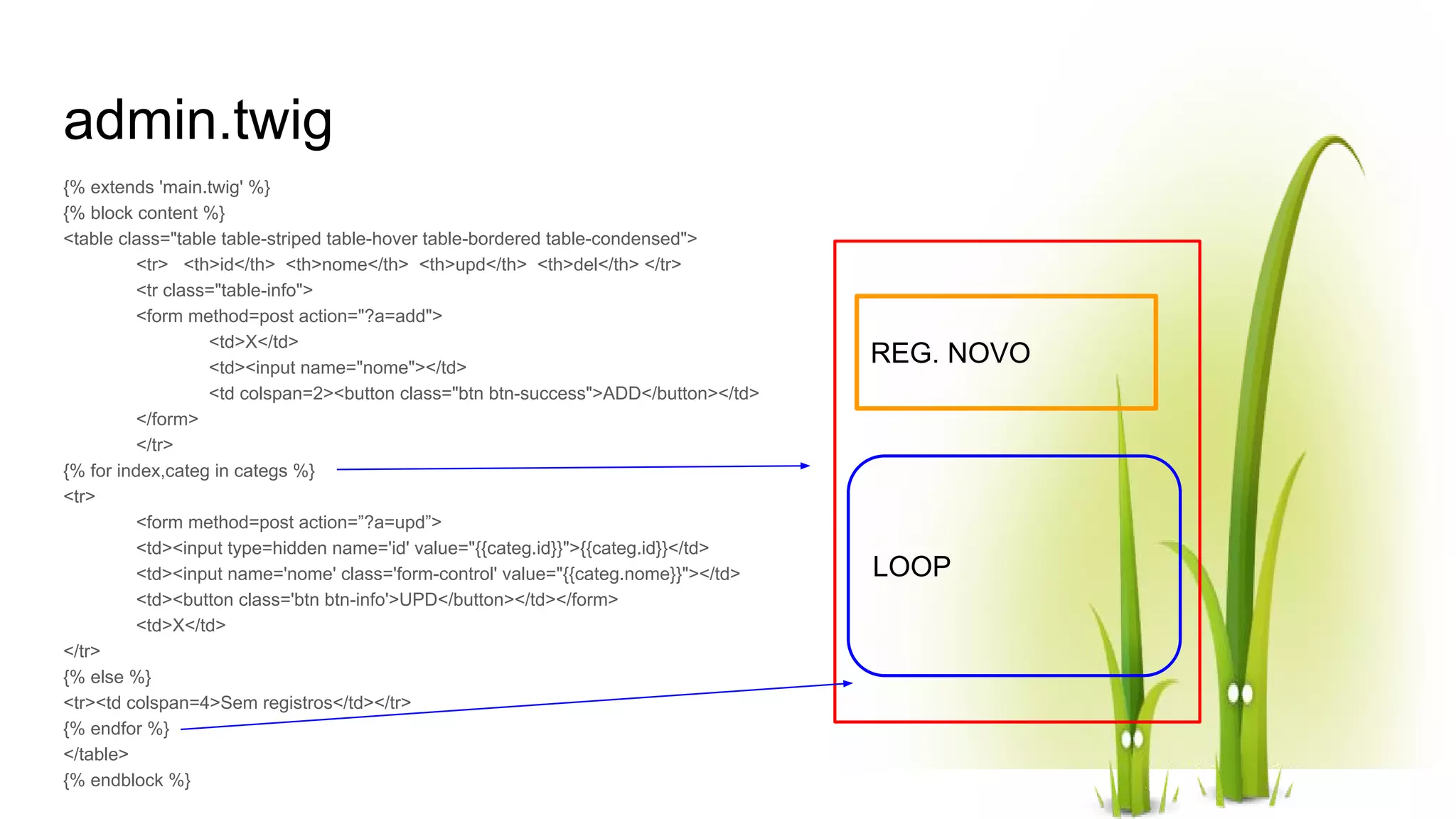 admin.twig

{% extends 'main.twig' %}
{% block content %}
<table class="table table-striped table-hover table-bordered table-condensed">
<tr> <th>id</th> <th>nome</th> <th>upd</th> <th>del</th> </tr>
<tr class="table-info">
<form method=post action="?a=add">
<td>X</td>
<td><input name="nome"></td>
<td colspan=2><button class="btn btn-success">ADD</button></td>
</form>
</tr>
{% for index,categ in categs %}
<tr>
<form method=post action=”?a=upd”>
<td><input type=hidden name='id' value="{{categ.id}}">{{categ.id}}</td>
<td><input name='nome' class='form-control' value="{{categ.nome}}"></td>
<td><button class='btn btn-info'>UPD</button></td></form>
<td>X</td>
</tr>
{% else %}
<tr><td colspan=4>Sem registros</td></tr>
{% endfor %}
</table>
{% endblock %}

REG. NOVO

LOOP